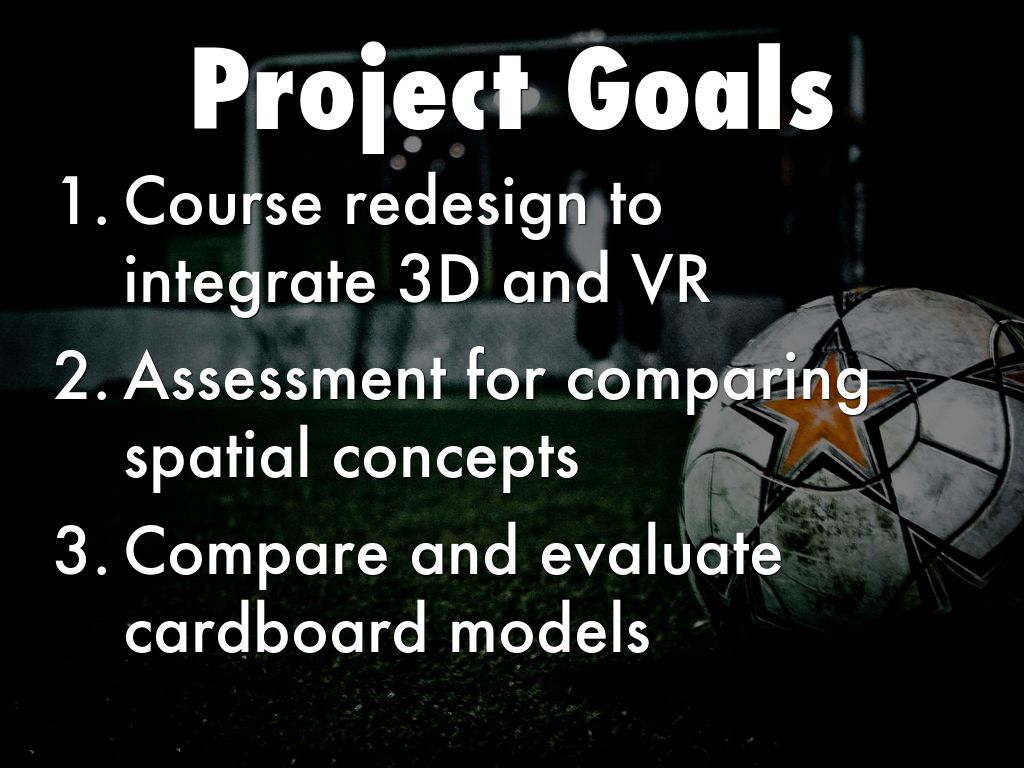 Project Goals

1. Course redesign to integrate 3D and VR
2. Assessment for comparing spatial concepts
3. Compare and evaluate cardboard models